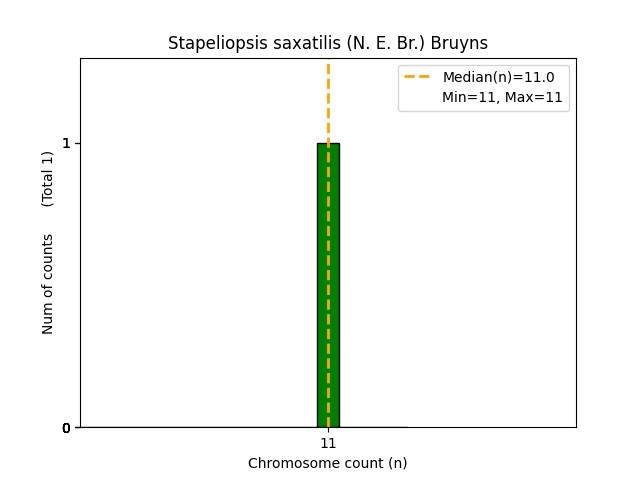 Stapeliopsis saxatilis (N. E. Br.) Bruyns

Median(n)=11.0
Min=11, Max=11

Num of counts (Total 1)

1

0

11

Chromosome count (n)